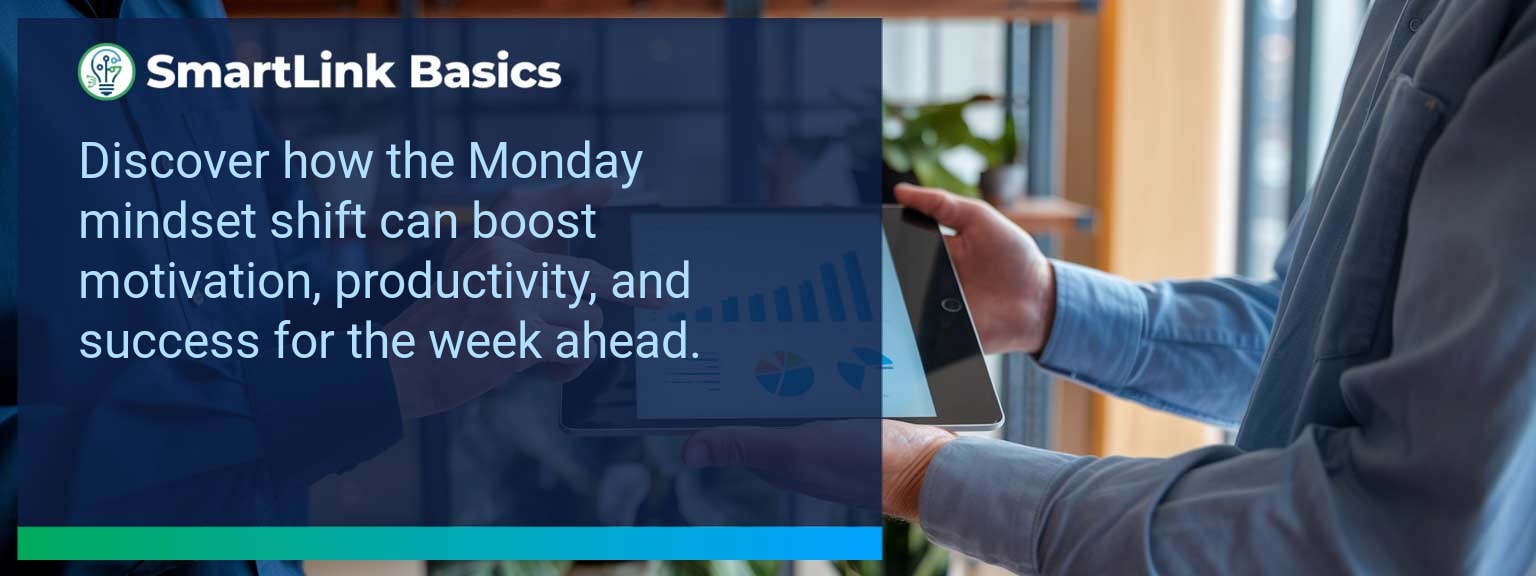 SmartLink Basics

Discover how the Monday mindset shift can boost motivation, productivity, and success for the week ahead.